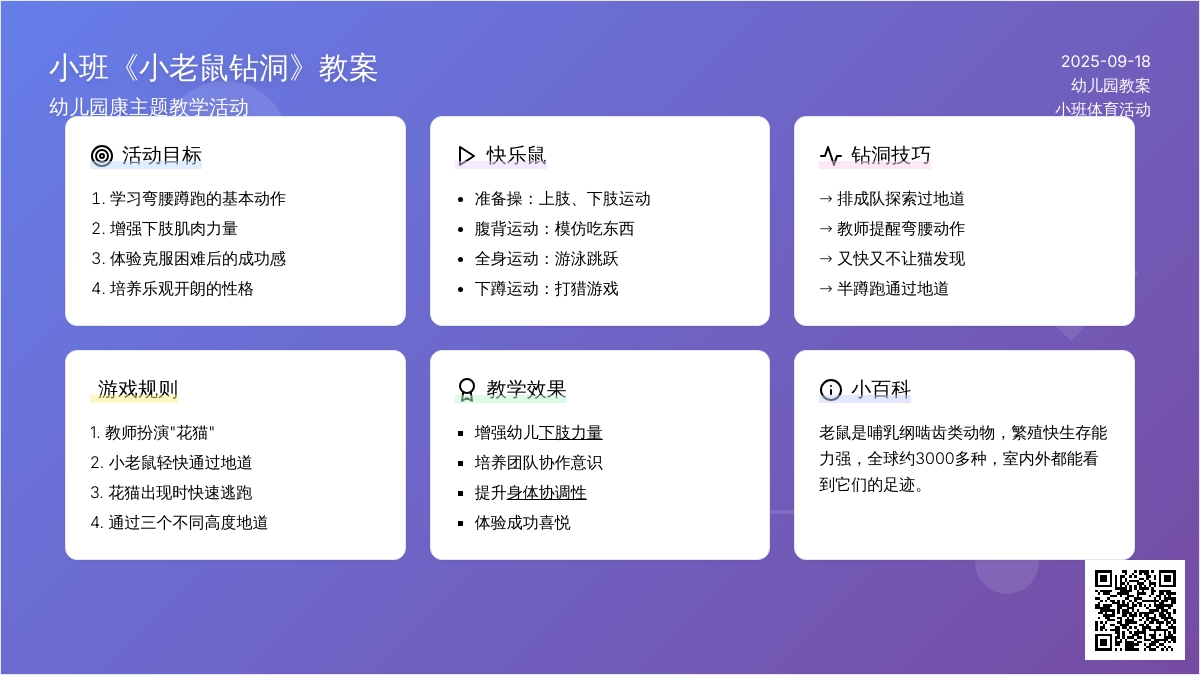 小班《小老鼠钻洞》教案
幼儿园康主题教学活动

2025-09-18
幼儿园教案
小班体育活动

活动目标
1. 学习弯腰蹲跑的基本动作
2. 增强下肢肌肉力量
3. 体验克服困难后的成功感
4. 培养乐观开朗的性格

快乐鼠
• 准备操：上肢、下肢运动
• 腹背运动：模仿吃东西
• 全身运动：游泳跳跃
• 下蹲运动：打猎游戏

钻洞技巧
→ 排成队探索过地道
→ 教师提醒弯腰动作
→ 又快又不让猫发现
→ 半蹲跑通过地道

游戏规则
1. 教师扮演"花猫"
2. 小老鼠轻快通过地道
3. 花猫出现时快速逃跑
4. 通过三个不同高度地道

教学效果
▪ 增强幼儿下肢力量
▪ 培养团队协作意识
▪ 提升身体协调性
▪ 体验成功喜悦

小百科
老鼠是哺乳纲啮齿类动物，繁殖快生存能力强，全球约3000多种，室内外都能看到它们的足迹。